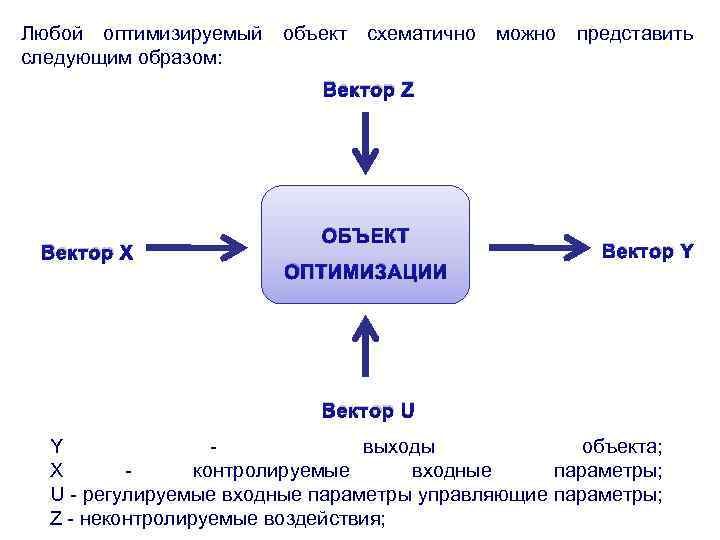 Любой оптимизируемый объект схематично можно представить следующим образом:

Вектор Z

Вектор X

ОБЪЕКТ ОПТИМИЗАЦИИ

Вектор Y

Вектор U

Y - выходы объекта;
X - контролируемые входные параметры;
U - регулируемые входные параметры управляющие параметры;
Z - неконтролируемые воздействия;